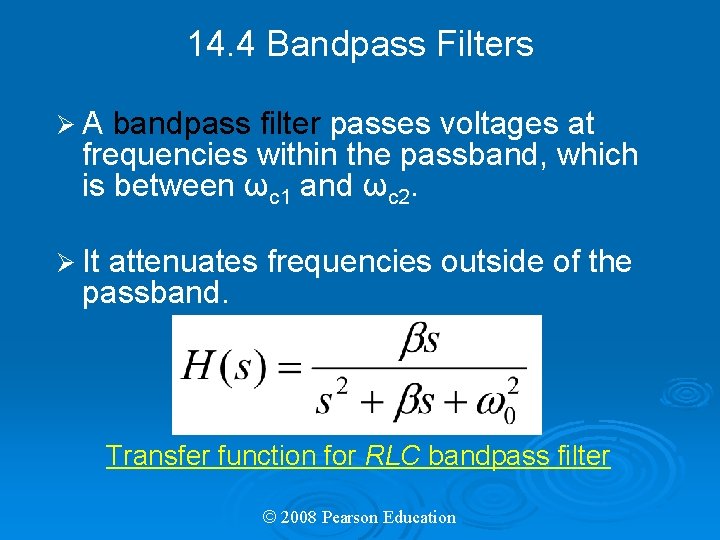 14.4 Bandpass Filters

➢ A bandpass filter passes voltages at frequencies within the passband, which is between $\omega_{c1}$ and $\omega_{c2}$.

➢ It attenuates frequencies outside of the passband.

$H(s) = \frac{\beta s}{s^2 + \beta s + \omega_0^2}$

Transfer function for RLC bandpass filter

© 2008 Pearson Education